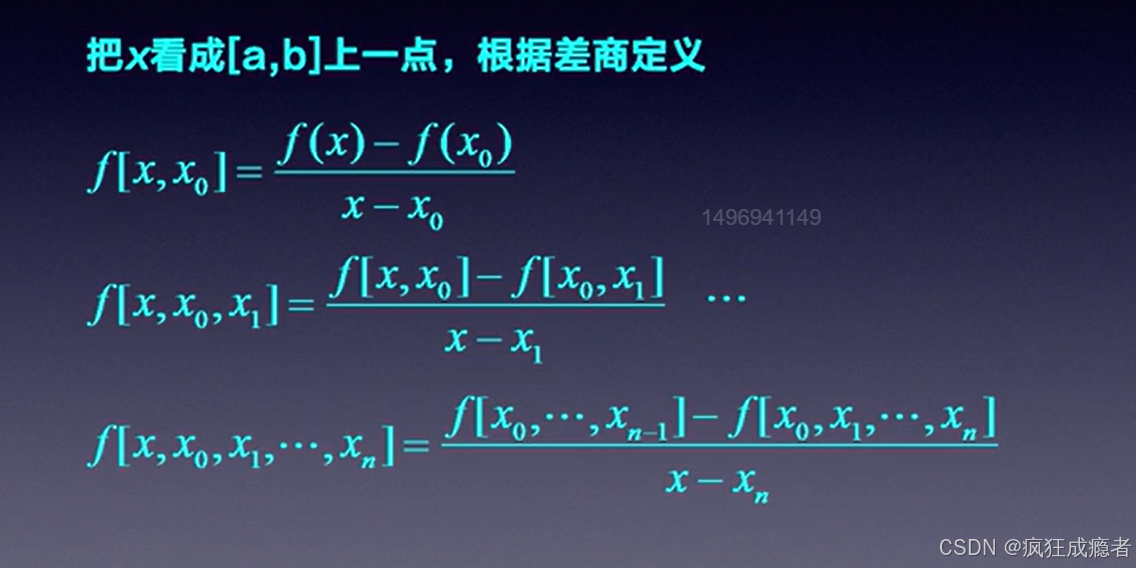 把$x$看成[a,b]上一点，根据差商定义

$f[x,x_0]=\frac{f(x)-f(x_0)}{x-x_0}$

1496941149

$f[x,x_0,x_1]=\frac{f[x,x_0]-f[x_0,x_1]}{x-x_1}$ $\cdots$

$f[x,x_0,x_1,\cdots,x_n]=\frac{f[x_0,\cdots,x_{n-1}]-f[x_0,x_1,\cdots,x_n]}{x-x_n}$

CSDN @疯狂成瘾者